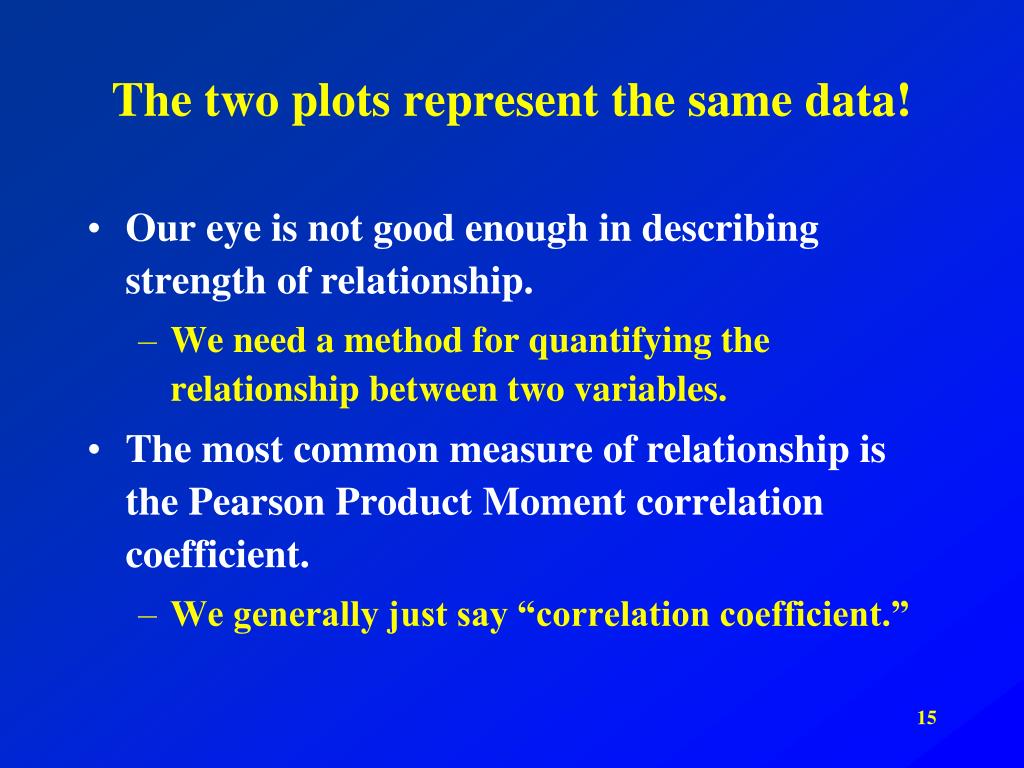 The two plots represent the same data!

• Our eye is not good enough in describing strength of relationship.

– We need a method for quantifying the relationship between two variables.

• The most common measure of relationship is the Pearson Product Moment correlation coefficient.

– We generally just say “correlation coefficient.”

15